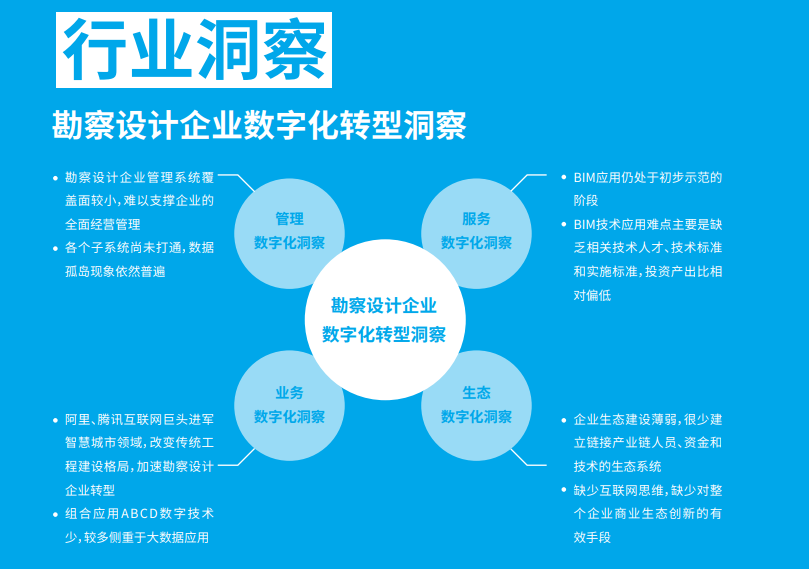 行业洞察

勘察设计企业数字化转型洞察

• 勘察设计企业管理系统覆盖面较小，难以支撑企业的全面经营管理
• 各个子系统尚未打通，数据孤岛现象依然普遍

管理
数字化洞察

服务
数字化洞察

• BIM应用仍处于初步示范的阶段
• BIM技术应用难点主要是缺乏相关技术人才、技术标准和实施标准，投资产出比相对偏低

勘察设计企业
数字化转型洞察

业务
数字化洞察

生态
数字化洞察

• 阿里、腾讯互联网巨头进军智慧城市领域，改变传统工程建设格局，加速勘察设计企业转型
• 组合应用ABCD数字技术少，较多侧重于大数据应用

• 企业生态建设薄弱，很少建立链接产业链人员、资金和技术的生态系统
• 缺少互联网思维，缺少对整个企业商业生态创新的有效手段